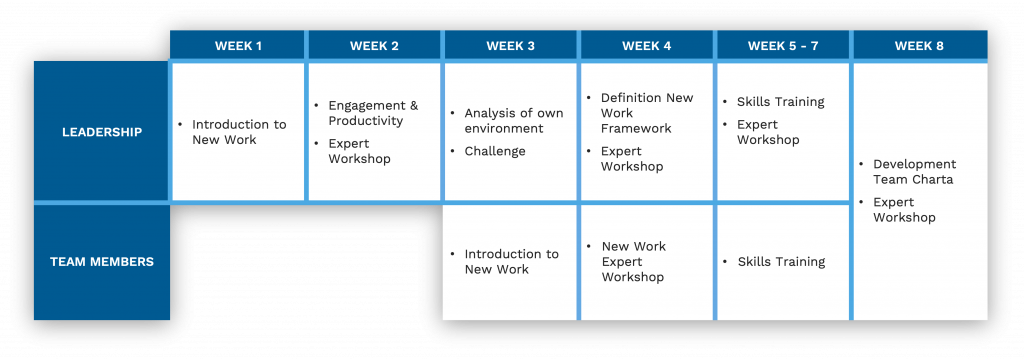 | | WEEK 1 | WEEK 2 | WEEK 3 | WEEK 4 | WEEK 5 - 7 | WEEK 8 |
|---|---|---|---|---|---|---|
| LEADERSHIP | • Introduction to New Work | • Engagement & Productivity • Expert Workshop | • Analysis of own environment • Challenge | • Definition New Work Framework • Expert Workshop | • Skills Training • Expert Workshop | • Development Team Charta • Expert Workshop |
| TEAM MEMBERS | | | • Introduction to New Work | • New Work Expert Workshop | • Skills Training | |